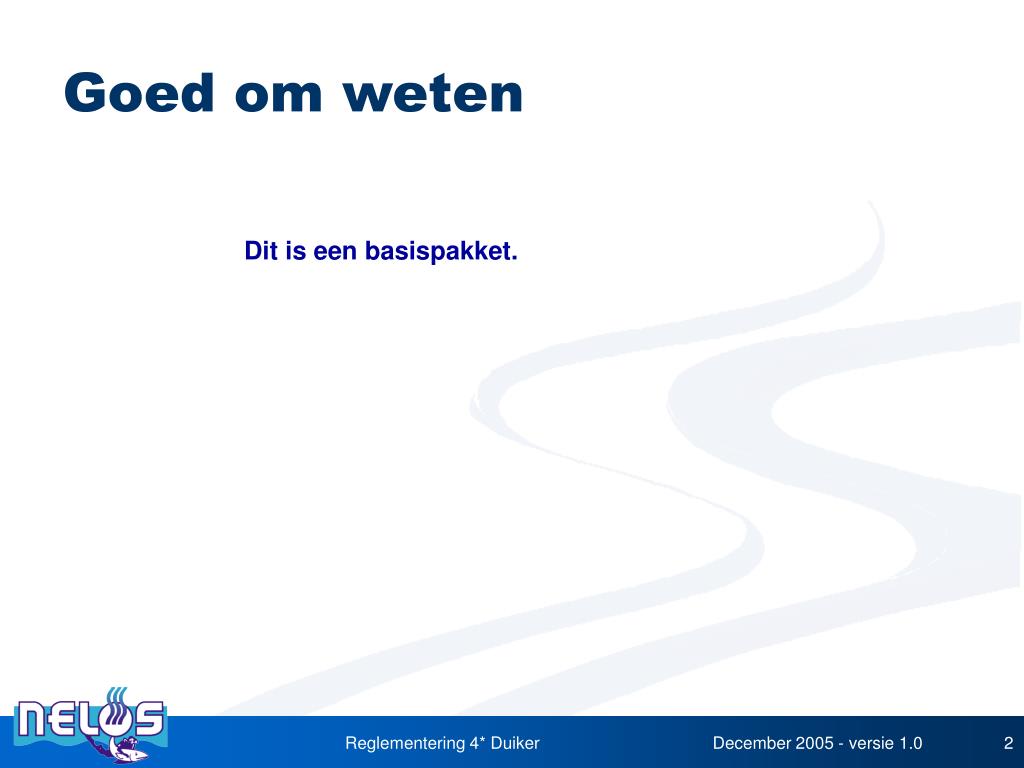 Goed om weten

Dit is een basispakket.

NELOS

Reglementering 4* Duiker

December 2005 - versie 1.0

2